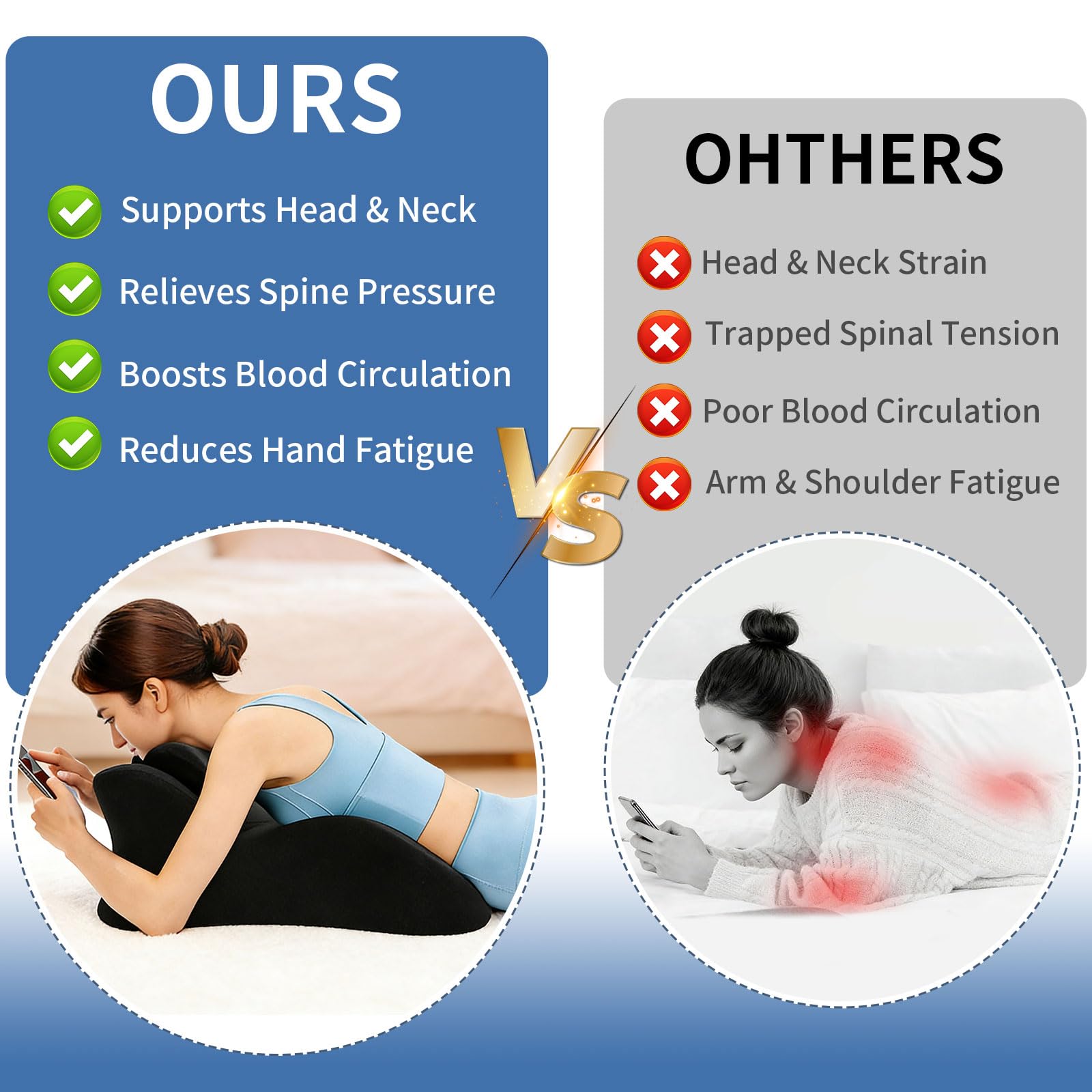 OURS

Supports Head & Neck

Relieves Spine Pressure

Boosts Blood Circulation

Reduces Hand Fatigue

VS

OHTHERS

Head & Neck Strain

Trapped Spinal Tension

Poor Blood Circulation

Arm & Shoulder Fatigue